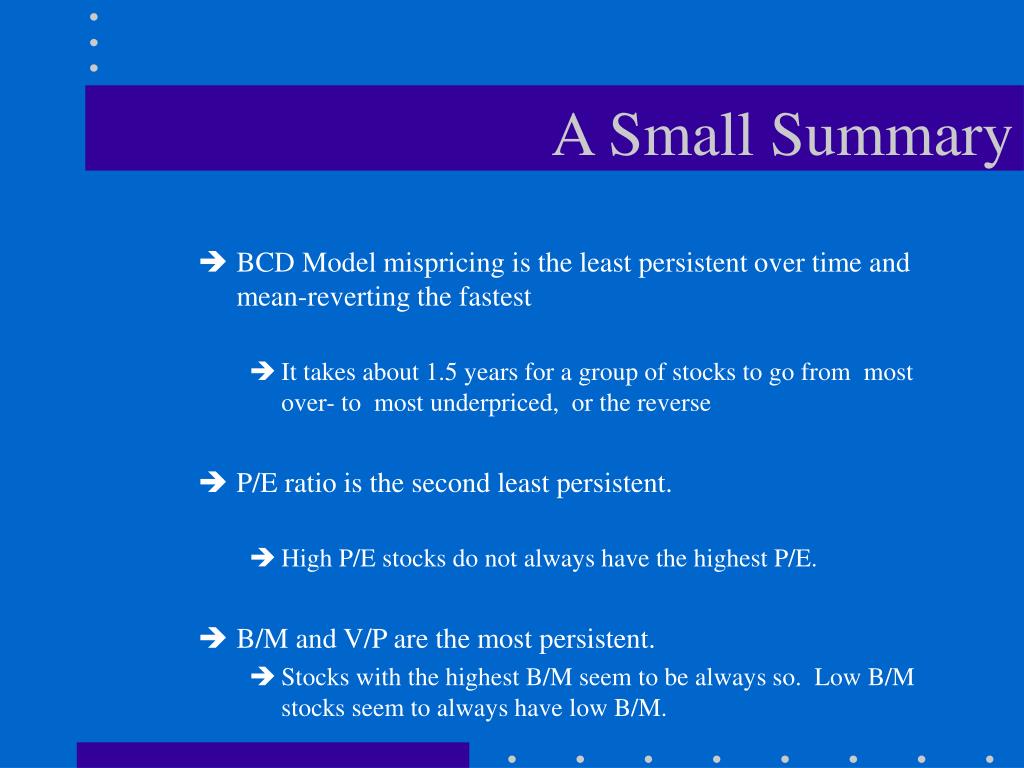 A Small Summary

➔ BCD Model mispricing is the least persistent over time and mean-reverting the fastest

➔ It takes about 1.5 years for a group of stocks to go from most over- to most underpriced, or the reverse

➔ P/E ratio is the second least persistent.

➔ High P/E stocks do not always have the highest P/E.

➔ B/M and V/P are the most persistent.

➔ Stocks with the highest B/M seem to be always so. Low B/M stocks seem to always have low B/M.